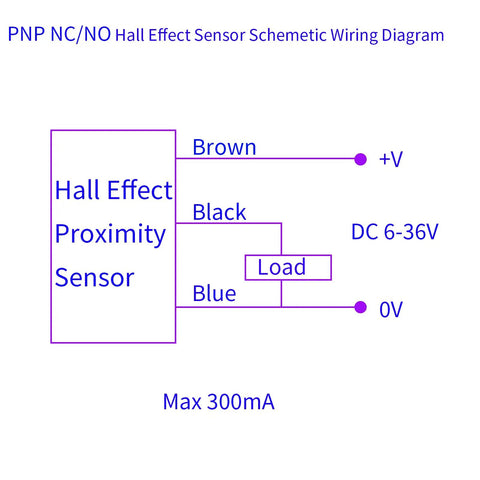 PNP NC/NO Hall Effect Sensor Schemetic Wiring Diagram

Hall Effect Proximity Sensor

Brown

+V

Black

DC 6-36V

Load

Blue

0V

Max 300mA